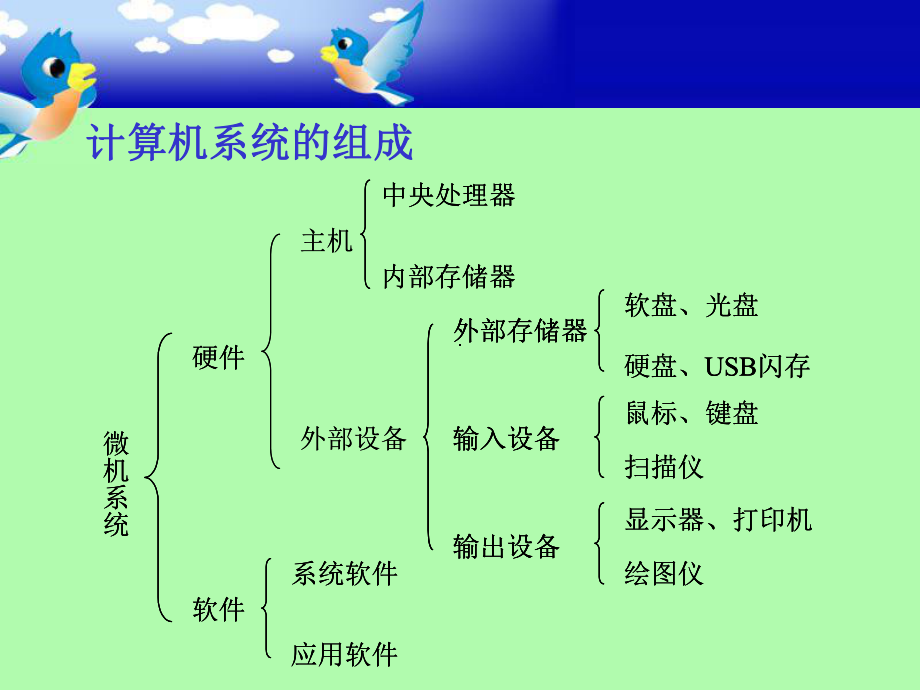 计算机系统的组成

微机系统

硬件

主机

中央处理器

内部存储器

外部设备

外部存储器

软盘、光盘

硬盘、USB闪存

输入设备

鼠标、键盘

扫描仪

输出设备

显示器、打印机

绘图仪

软件

系统软件

应用软件